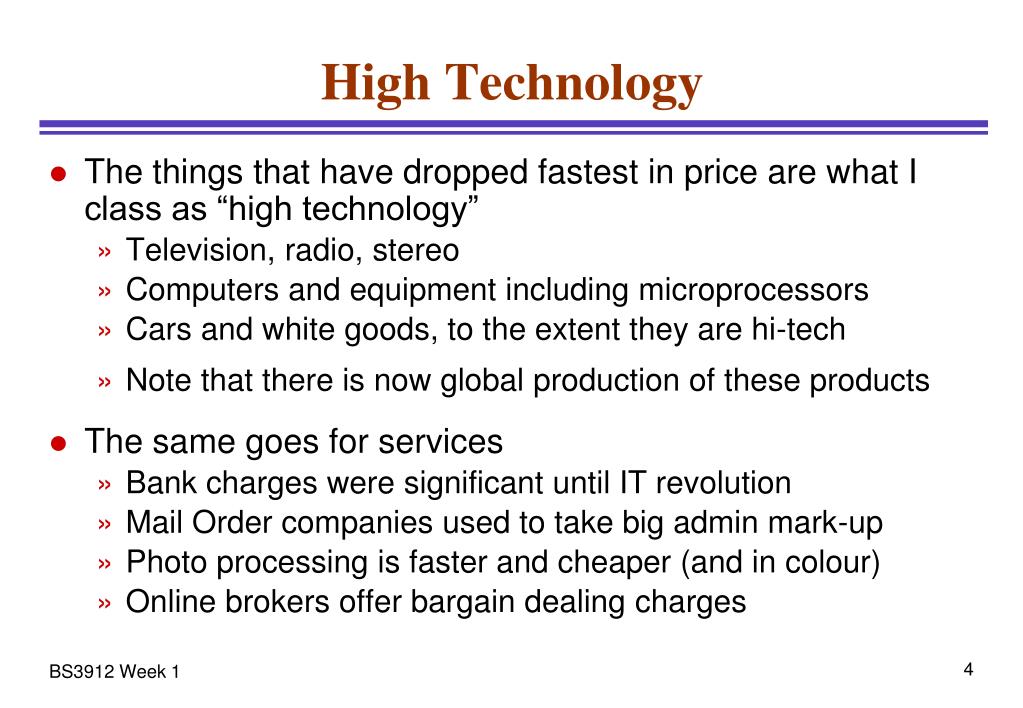 High Technology

● The things that have dropped fastest in price are what I class as “high technology”

» Television, radio, stereo
» Computers and equipment including microprocessors
» Cars and white goods, to the extent they are hi-tech
» Note that there is now global production of these products

● The same goes for services

» Bank charges were significant until IT revolution
» Mail Order companies used to take big admin mark-up
» Photo processing is faster and cheaper (and in colour)
» Online brokers offer bargain dealing charges

BS3912 Week 1

4